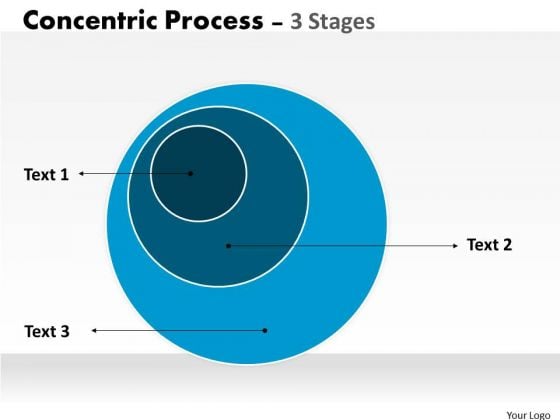 Concentric Process – 3 Stages

Text 1

Text 2

Text 3

Your Logo